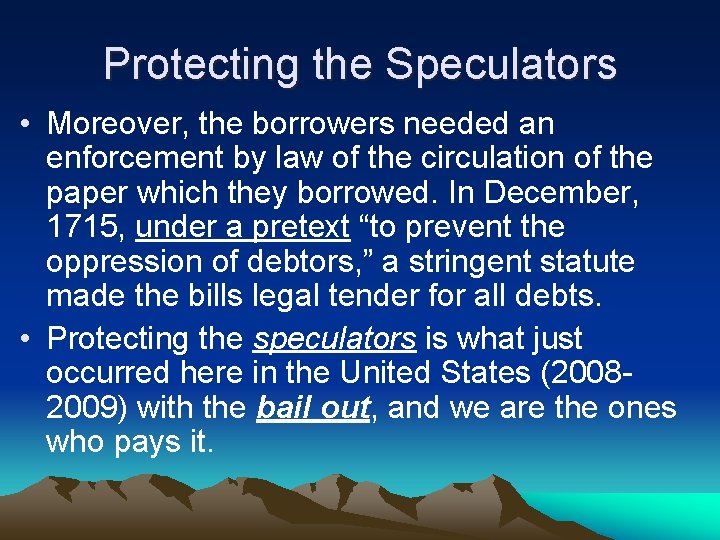 Protecting the Speculators

• Moreover, the borrowers needed an enforcement by law of the circulation of the paper which they borrowed. In December, 1715, under a pretext “to prevent the oppression of debtors,” a stringent statute made the bills legal tender for all debts.

• Protecting the speculators is what just occurred here in the United States (2008-2009) with the bail out, and we are the ones who pays it.